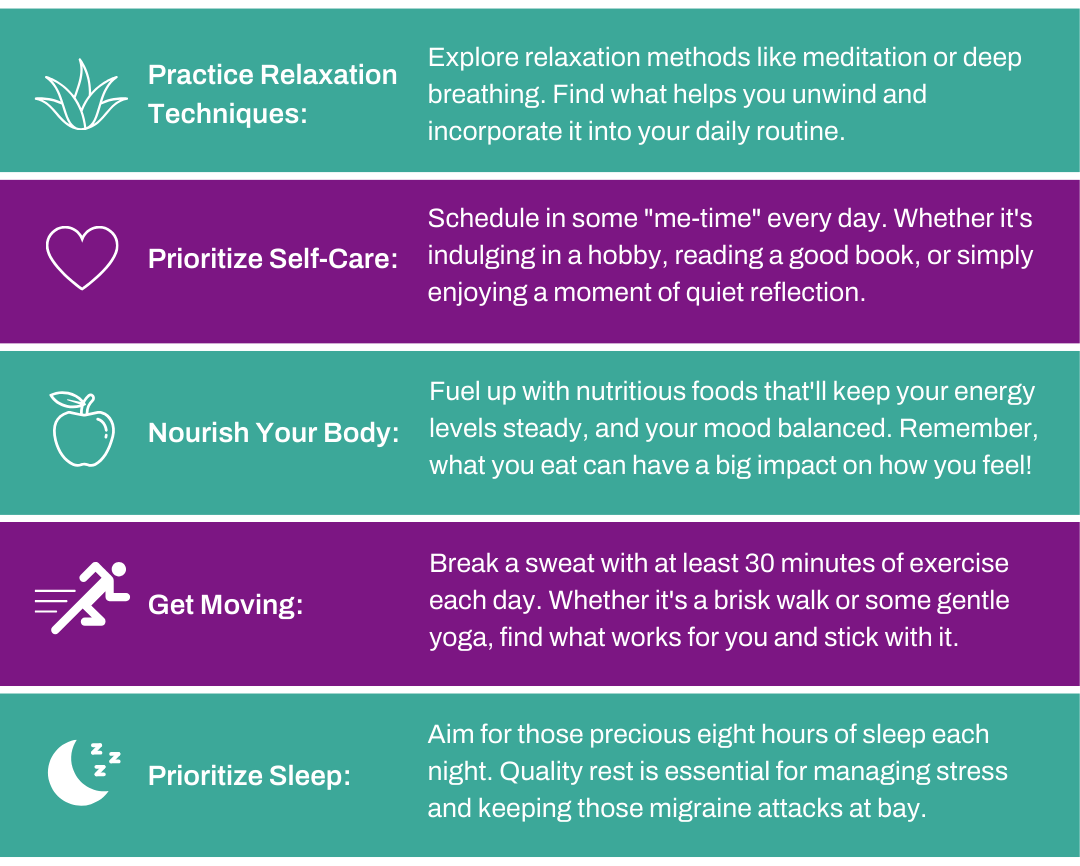 Practice Relaxation Techniques:

Explore relaxation methods like meditation or deep breathing. Find what helps you unwind and incorporate it into your daily routine.

Prioritize Self-Care:

Schedule in some "me-time" every day. Whether it's indulging in a hobby, reading a good book, or simply enjoying a moment of quiet reflection.

Nourish Your Body:

Fuel up with nutritious foods that'll keep your energy levels steady, and your mood balanced. Remember, what you eat can have a big impact on how you feel!

Get Moving:

Break a sweat with at least 30 minutes of exercise each day. Whether it's a brisk walk or some gentle yoga, find what works for you and stick with it.

Prioritize Sleep:

Aim for those precious eight hours of sleep each night. Quality rest is essential for managing stress and keeping those migraine attacks at bay.